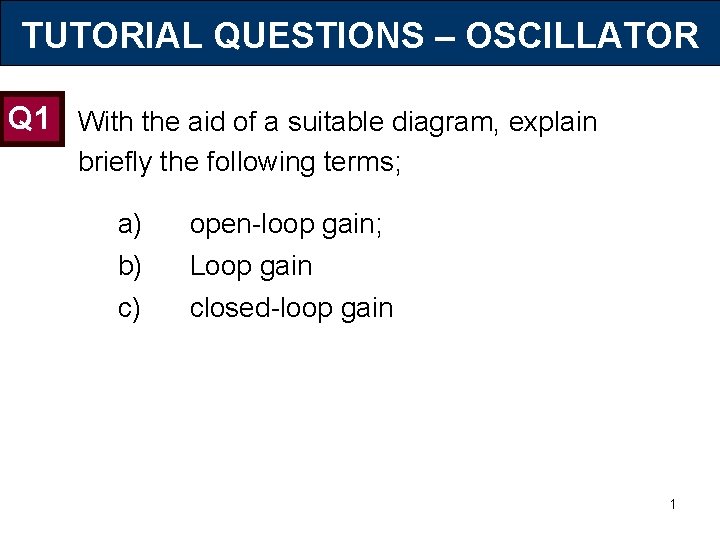 TUTORIAL QUESTIONS – OSCILLATOR

Q1 With the aid of a suitable diagram, explain briefly the following terms;

a) open-loop gain;
b) Loop gain
c) closed-loop gain

1